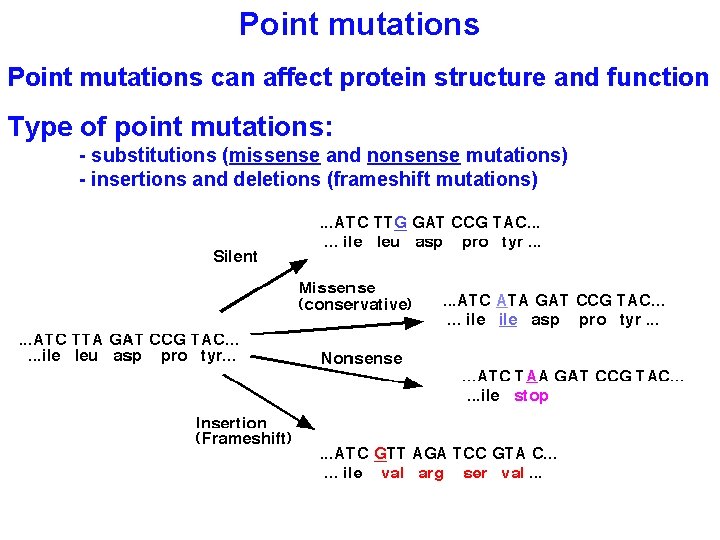 Point mutations

Point mutations can affect protein structure and function

Type of point mutations:
- substitutions (missense and nonsense mutations)
- insertions and deletions (frameshift mutations)

...ATC TTA GAT CCG TAC...
...ile leu asp pro tyr...

Silent

...ATC TTG GAT CCG TAC...
... ile leu asp pro tyr ...

Missense (conservative)

...ATC ATA GAT CCG TAC...
... ile ile asp pro tyr ...

Nonsense

...ATC TAA GAT CCG TAC...
...ile stop

Insertion (Frameshift)

...ATC GTT AGA TCC GTA C...
... ile val arg ser val ...